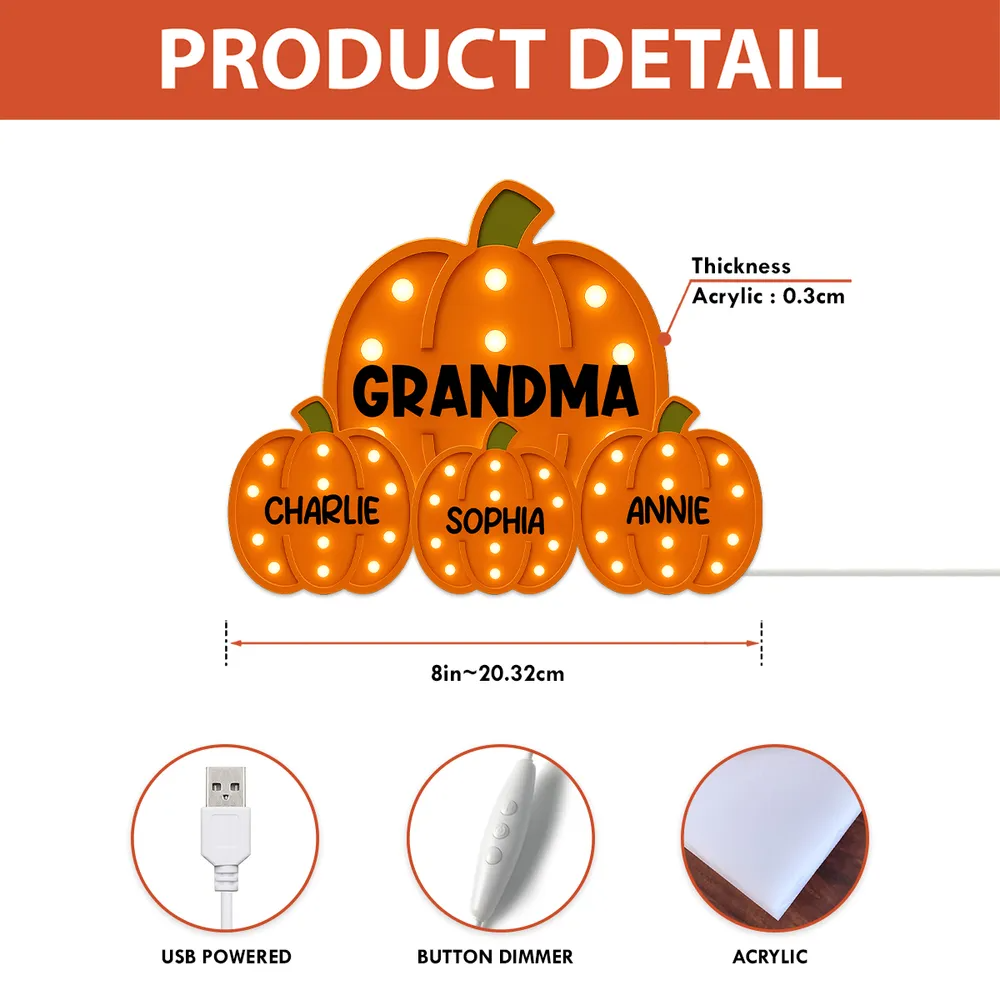 PRODUCT DETAIL

Thickness
Acrylic : 0.3cm

GRANDMA

CHARLIE

SOPHIA

ANNIE

8in~20.32cm

USB POWERED

BUTTON DIMMER

ACRYLIC